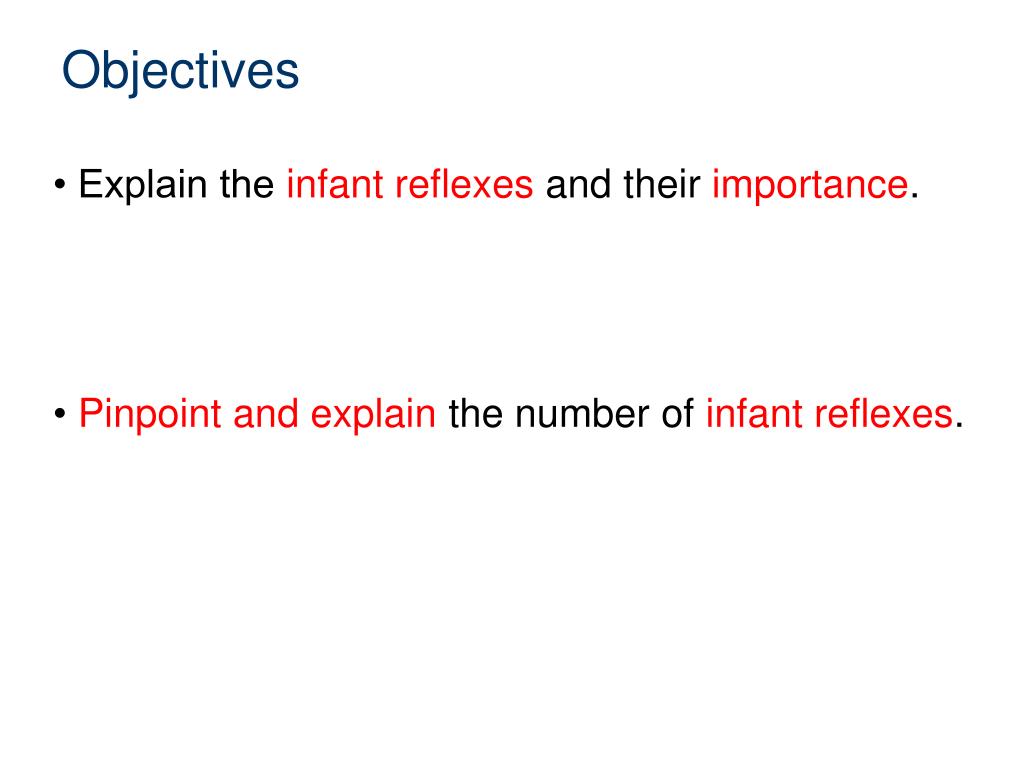 Objectives

• Explain the infant reflexes and their importance.

• Pinpoint and explain the number of infant reflexes.